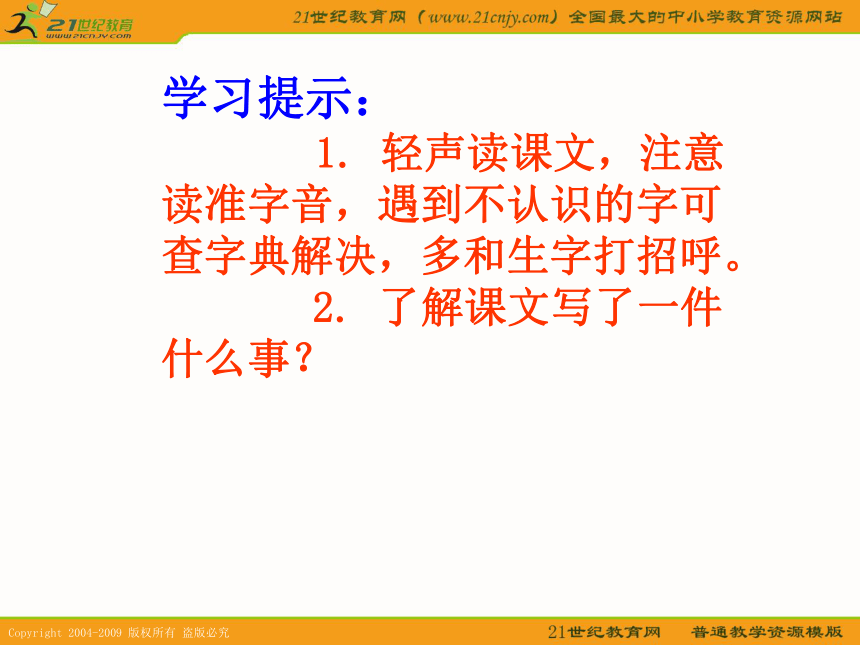 21世纪教育
www.21cnjy.com

21世纪教育网（www.21cnjy.com）全国最大的中小学教育资源网站

学习提示：

1. 轻声读课文，注意读准字音，遇到不认识的字可查字典解决，多和生字打招呼。

2. 了解课文写了一件什么事？

Copyright 2004-2009 版权所有 盗版必究

21世纪教育网　普通教学资源模版